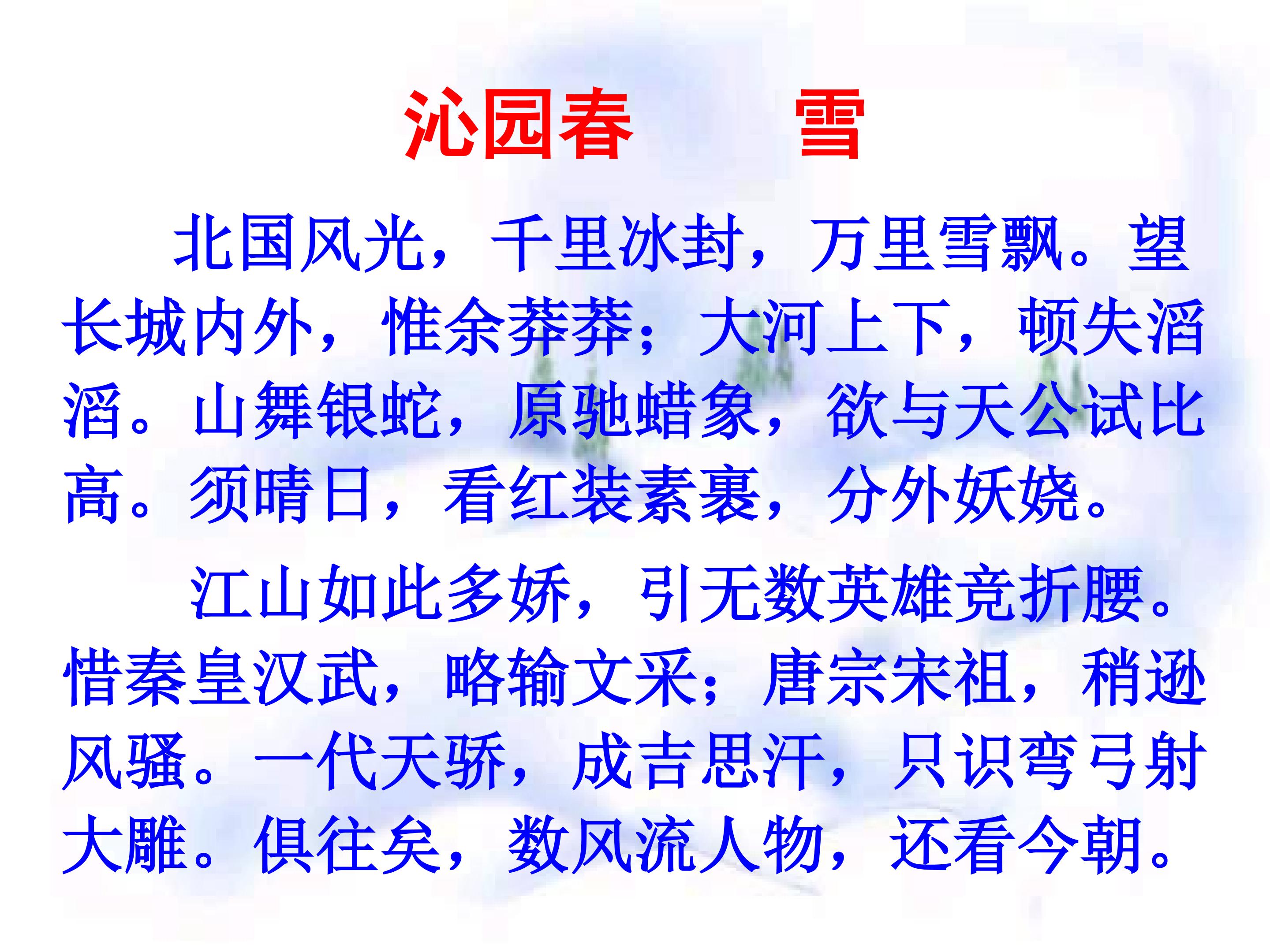 沁园春　雪

北国风光，千里冰封，万里雪飘。望长城内外，惟余莽莽；大河上下，顿失滔滔。山舞银蛇，原驰蜡象，欲与天公试比高。须晴日，看红装素裹，分外妖娆。

江山如此多娇，引无数英雄竞折腰。惜秦皇汉武，略输文采；唐宗宋祖，稍逊风骚。一代天骄，成吉思汗，只识弯弓射大雕。俱往矣，数风流人物，还看今朝。